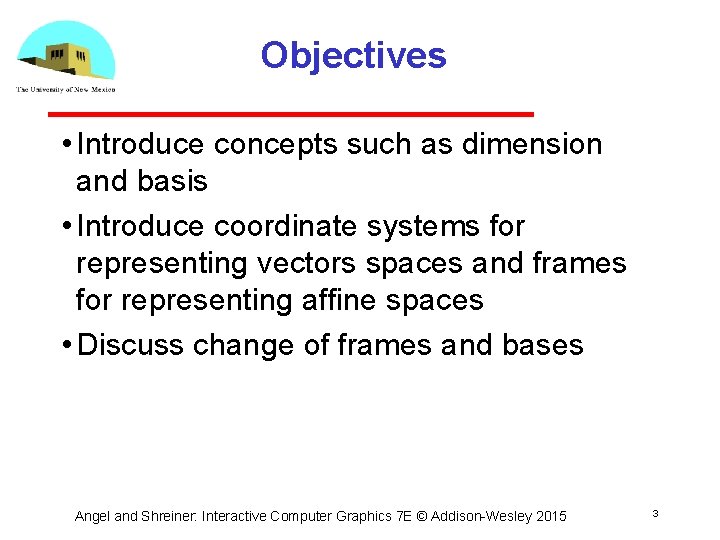 The University of New Mexico

Objectives

• Introduce concepts such as dimension and basis

• Introduce coordinate systems for representing vectors spaces and frames for representing affine spaces

• Discuss change of frames and bases

Angel and Shreiner: Interactive Computer Graphics 7E © Addison-Wesley 2015

3